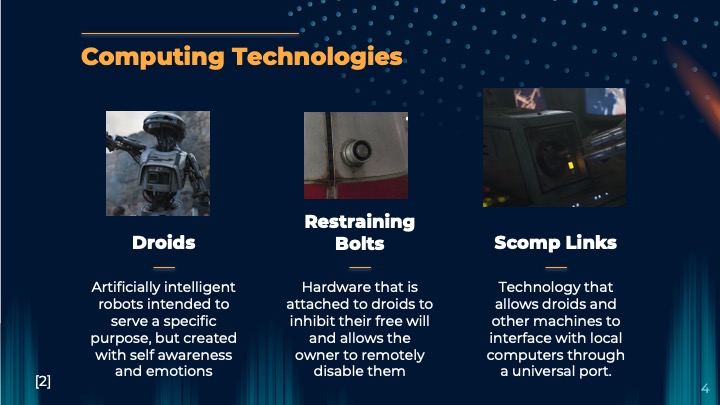 Computing Technologies

Droids

Artificially intelligent robots intended to serve a specific purpose, but created with self awareness and emotions

Restraining Bolts

Hardware that is attached to droids to inhibit their free will and allows the owner to remotely disable them

Scomp Links

Technology that allows droids and other machines to interface with local computers through a universal port.

[2]

4